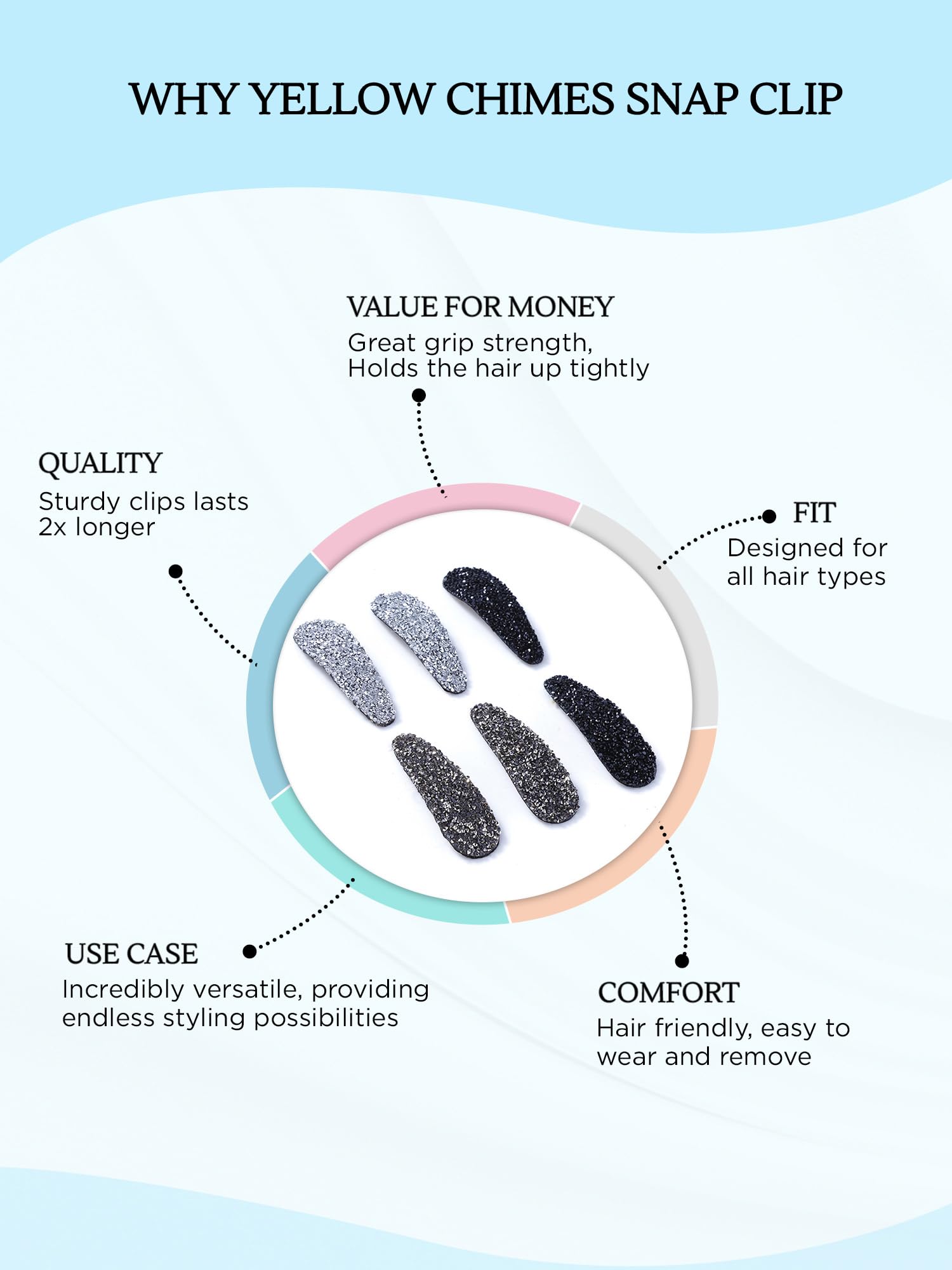 WHY YELLOW CHIMES SNAP CLIP

VALUE FOR MONEY
Great grip strength,
Holds the hair up tightly

QUALITY
Sturdy clips lasts
2x longer

FIT
Designed for
all hair types

USE CASE
Incredibly versatile, providing
endless styling possibilities

COMFORT
Hair friendly, easy to
wear and remove